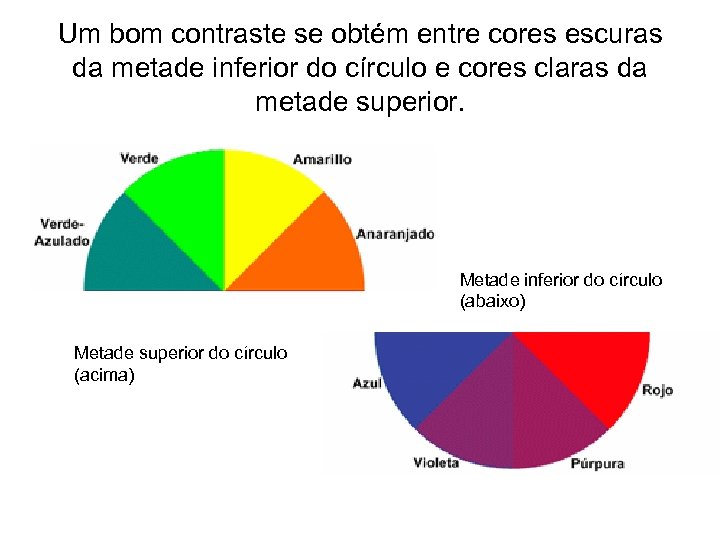 Um bom contraste se obtém entre cores escuras da metade inferior do círculo e cores claras da metade superior.

Verde

Amarillo

Verde-Azulado

Anaranjado

Metade inferior do círculo (abaixo)

Metade superior do círculo (acima)

Azul

Rojo

Violeta

Púrpura